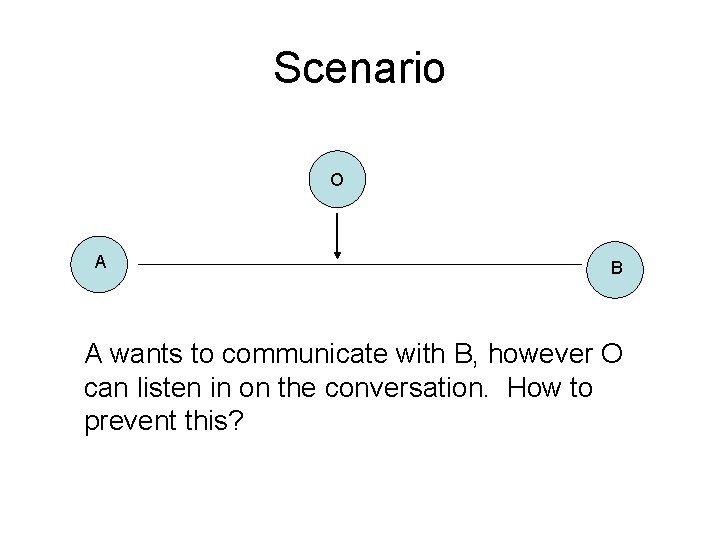 Scenario

O

A

B

A wants to communicate with B, however O can listen in on the conversation. How to prevent this?